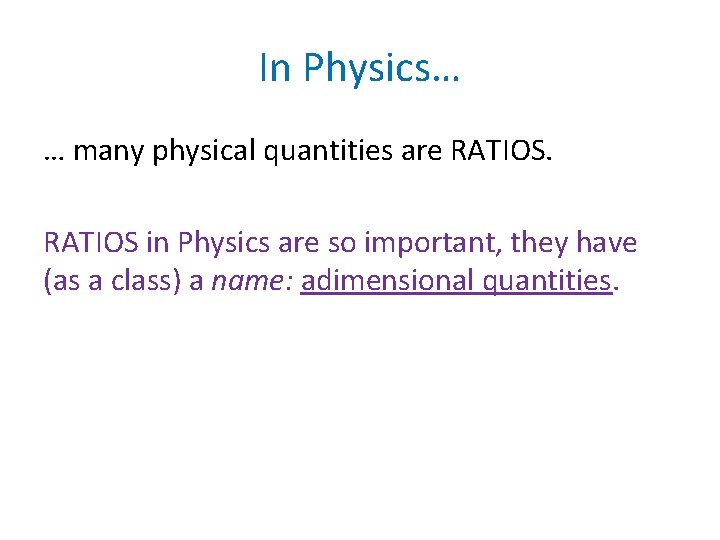 In Physics…

… many physical quantities are RATIOS.

RATIOS in Physics are so important, they have (as a class) a name: adimensional quantities.